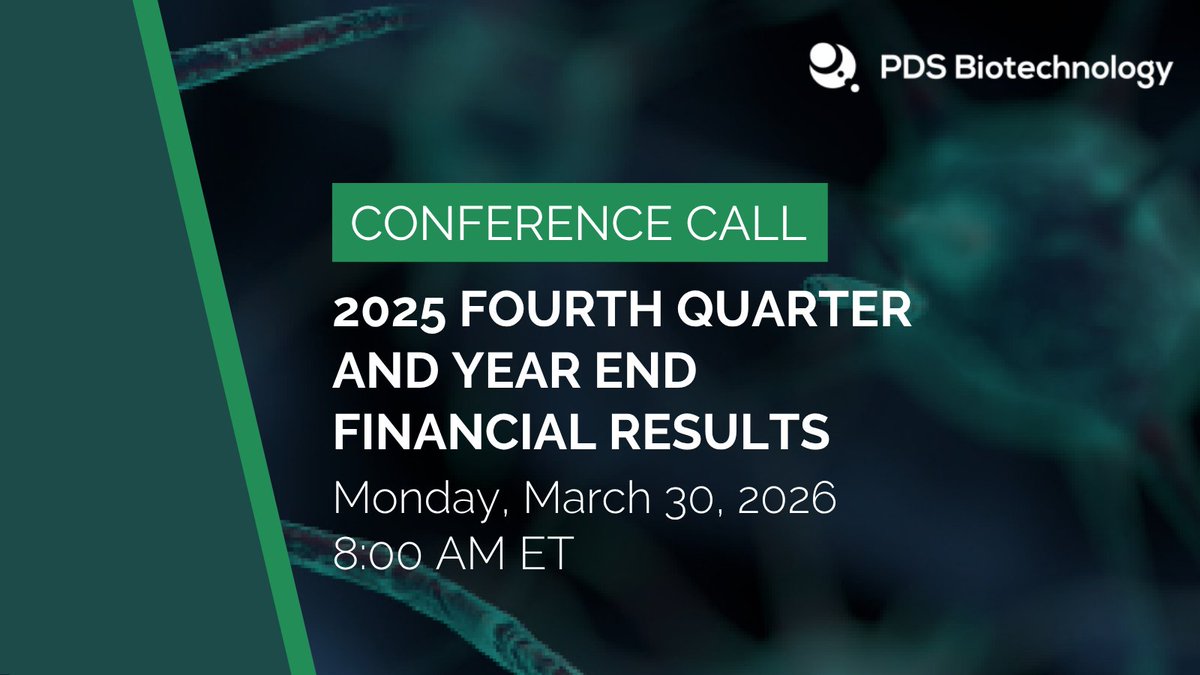 PDS Biotechnology

CONFERENCE CALL

2025 FOURTH QUARTER AND YEAR END FINANCIAL RESULTS

Monday, March 30, 2026
8:00 AM ET